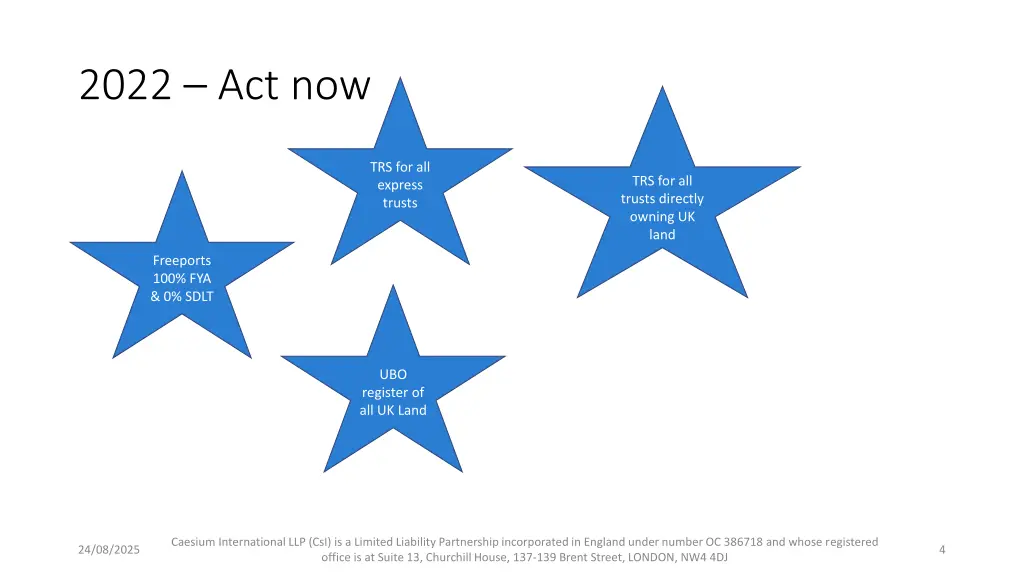 2022 – Act now

TRS for all express trusts

TRS for all trusts directly owning UK land

Freeports 100% FYA & 0% SDLT

UBO register of all UK Land

24/08/2025

Caesium International LLP (CsI) is a Limited Liability Partnership incorporated in England under number OC 386718 and whose registered office is at Suite 13, Churchill House, 137-139 Brent Street, LONDON, NW4 4DJ

4